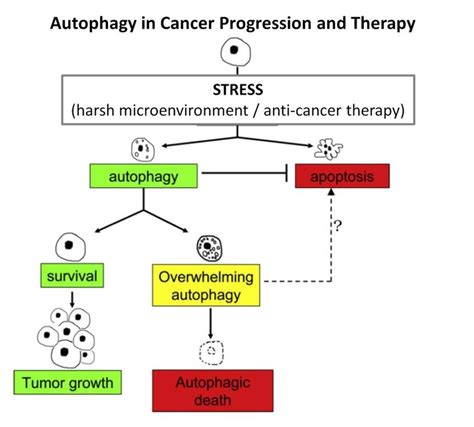 Autophagy in Cancer Progression and Therapy

STRESS
(harsh microenvironment / anti-cancer therapy)

autophagy

apoptosis

?

survival

Overwhelming autophagy

Tumor growth

Autophagic death